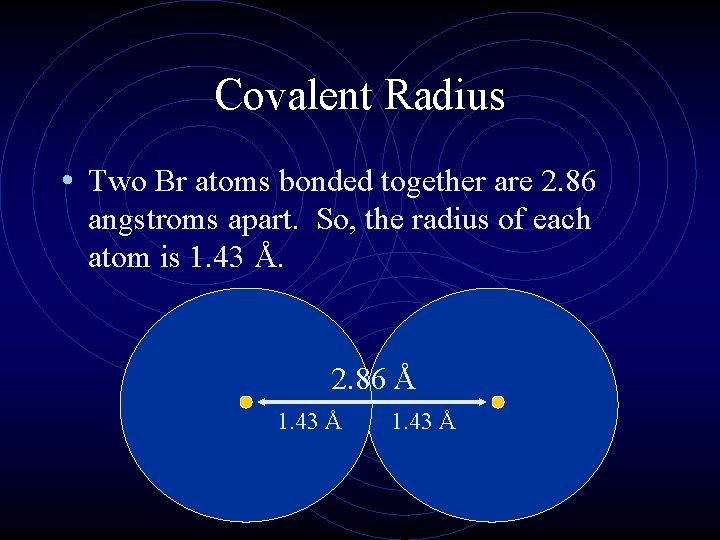 Covalent Radius

• Two Br atoms bonded together are 2.86 angstroms apart. So, the radius of each atom is 1.43 Å.

2.86 Å

1.43 Å 1.43 Å